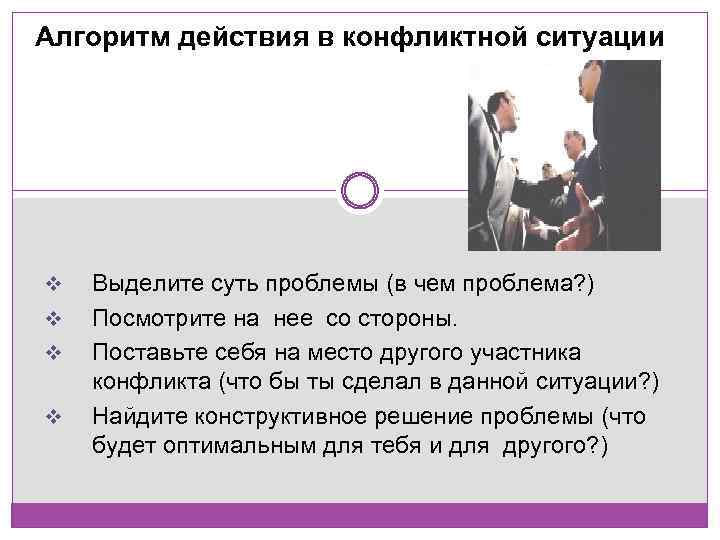 Алгоритм действия в конфликтной ситуации

❖ Выделите суть проблемы (в чем проблема?)

❖ Посмотрите на нее со стороны.

❖ Поставьте себя на место другого участника конфликта (что бы ты сделал в данной ситуации?)

❖ Найдите конструктивное решение проблемы (что будет оптимальным для тебя и для другого?)